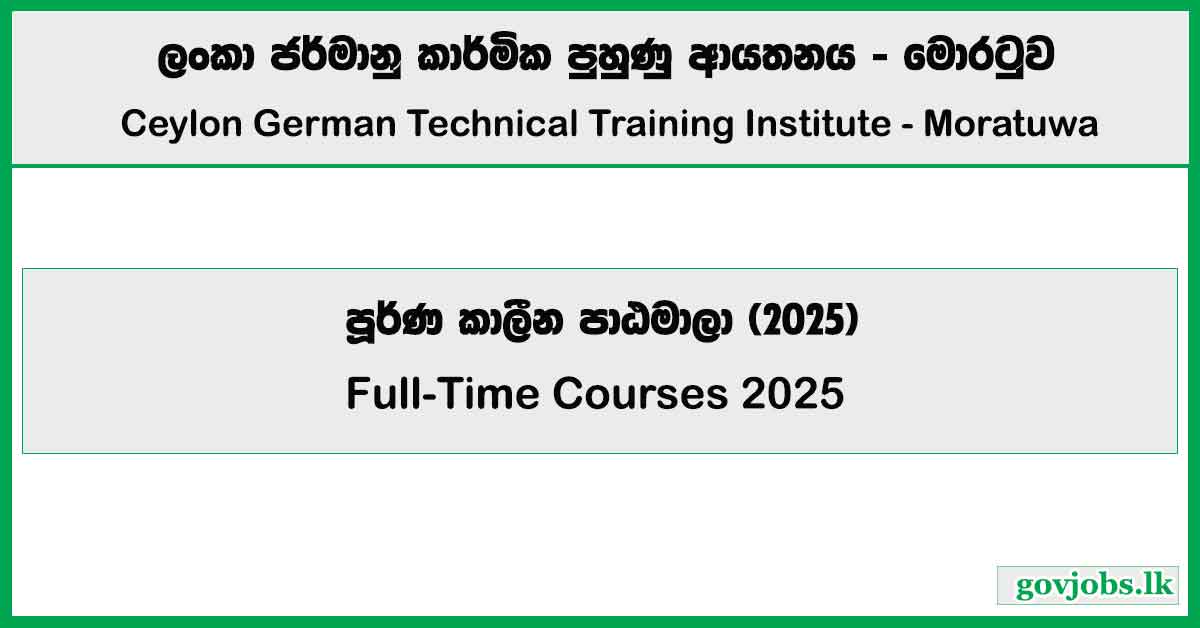 ලංකා ජර්මානු කාර්මික පුහුණු ආයතනය - මොරටුව

Ceylon German Technical Training Institute - Moratuwa

පූර්ණ කාලීන පාඨමාලා (2025)

Full-Time Courses 2025

govjobs.lk